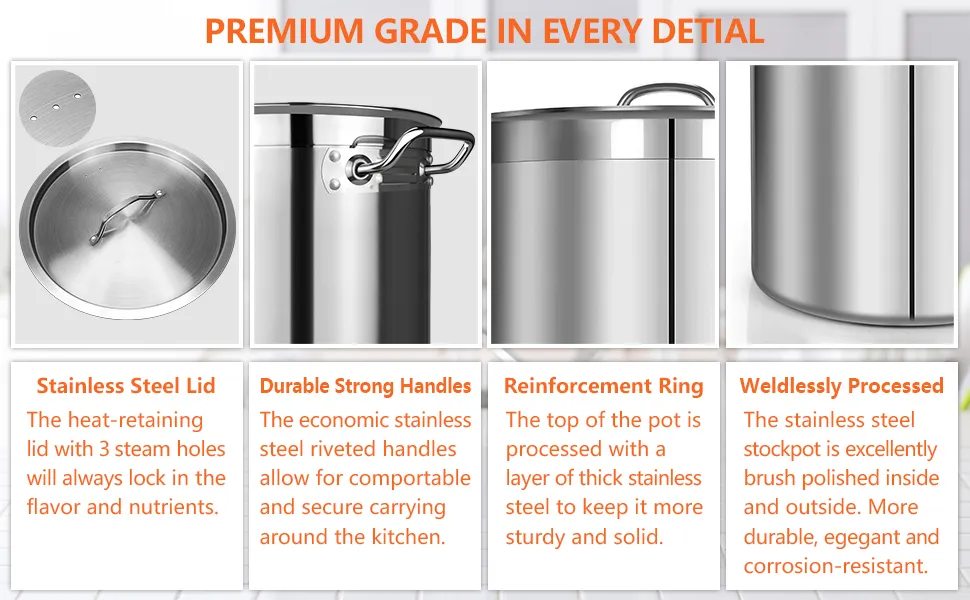 PREMIUM GRADE IN EVERY DETIAL

Stainless Steel Lid
The heat-retaining lid with 3 steam holes will always lock in the flavor and nutrients.

Durable Strong Handles
The economic stainless steel riveted handles allow for comportable and secure carrying around the kitchen.

Reinforcement Ring
The top of the pot is processed with a layer of thick stainless steel to keep it more sturdy and solid.

Weldlessly Processed
The stainless steel stockpot is excellently brush polished inside and outside. More durable, egegant and corrosion-resistant.